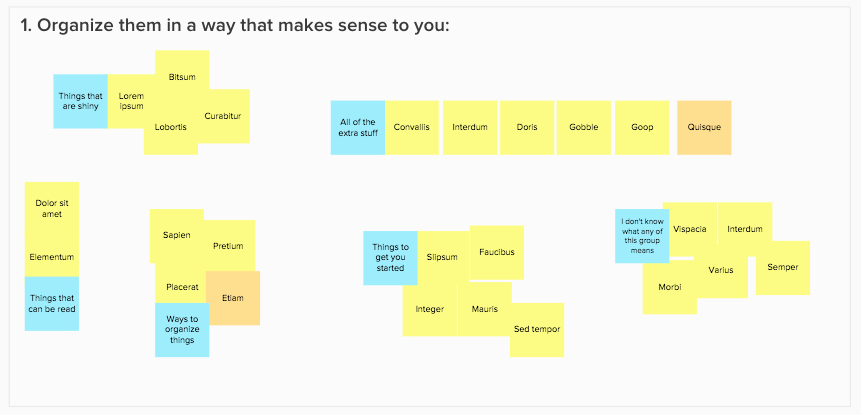 1. Organize them in a way that makes sense to you:

Things that are shiny

Lorem ipsum

Bitsum

Lobortis

Curabitur

All of the extra stuff

Convallis

Interdum

Doris

Gobble

Goop

Quisque

Dolor sit amet

Elementum

Things that can be read

Sapien

Pretium

Placerat

Etiam

Ways to organize things

Things to get you started

Slipsum

Faucibus

Integer

Mauris

Sed tempor

I don't know what any of this group means

Vispacia

Interdum

Morbi

Varius

Semper